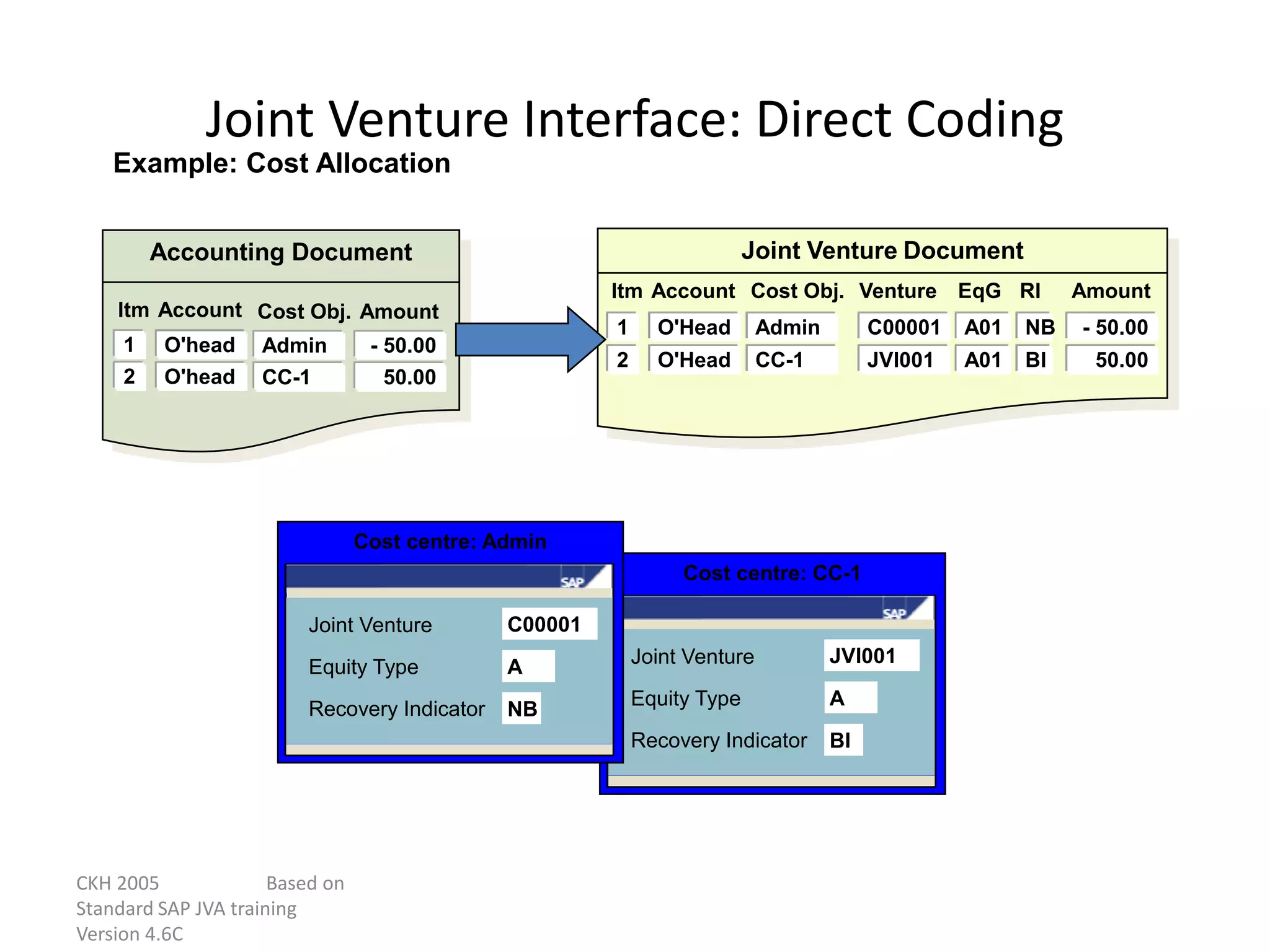 Joint Venture Interface: Direct Coding
Example: Cost Allocation

Accounting Document

| Itm | Account | Cost Obj. | Amount |
|---|---|---|---|
| 1 | O'head | Admin | - 50.00 |
| 2 | O'head | CC-1 | 50.00 |

Joint Venture Document

| Itm | Account | Cost Obj. | Venture | EqG | RI | Amount |
|---|---|---|---|---|---|---|
| 1 | O'Head | Admin | C00001 | A01 | NB | - 50.00 |
| 2 | O'Head | CC-1 | JVI001 | A01 | BI | 50.00 |

Cost centre: Admin
SAP
Joint Venture C00001
Equity Type A
Recovery Indicator NB

Cost centre: CC-1
SAP
Joint Venture JVI001
Equity Type A
Recovery Indicator BI

CKH 2005 Based on
Standard SAP JVA training
Version 4.6C